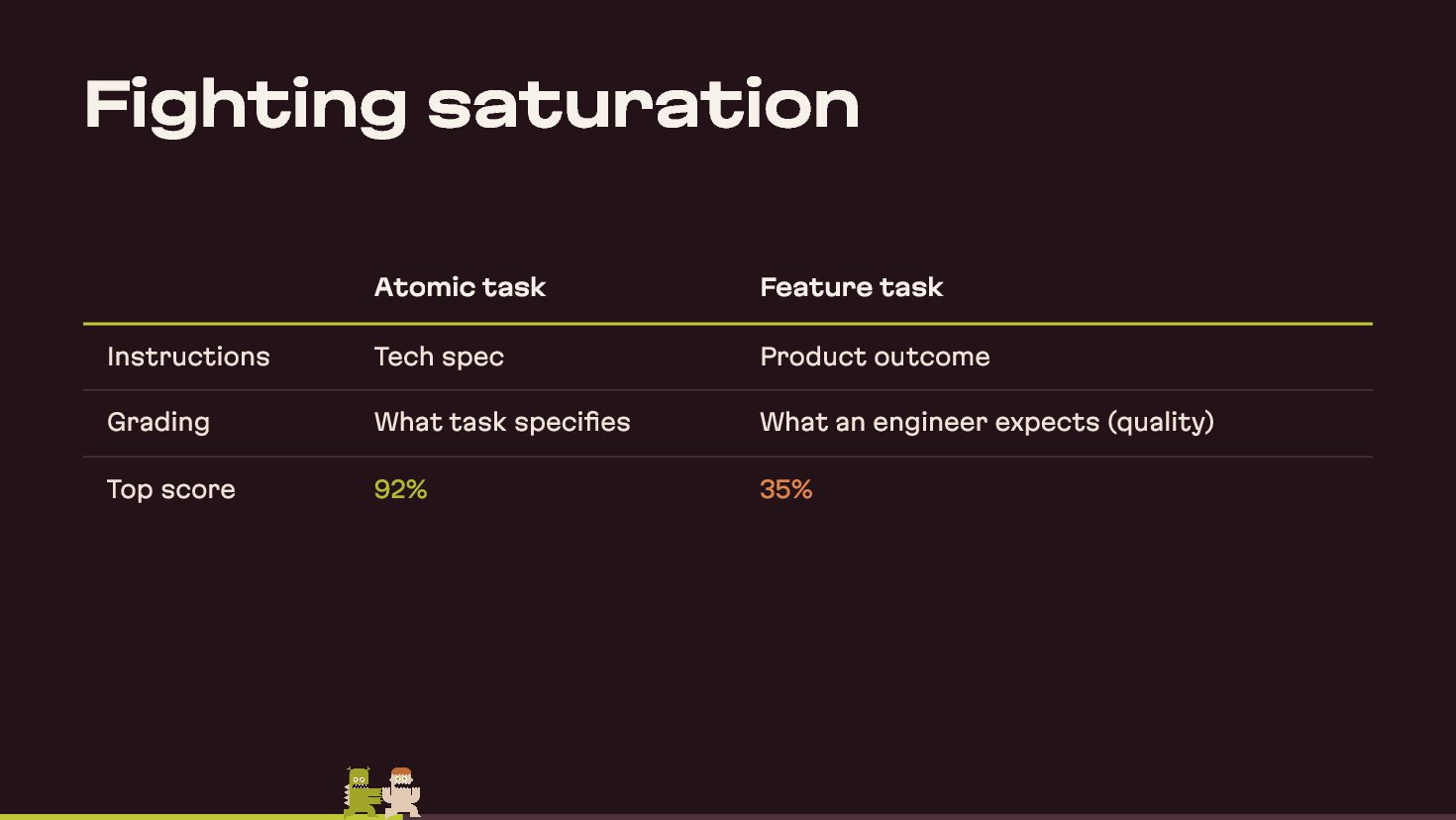 Fighting saturation

|  | Atomic task | Feature task |
|---|---|---|
| Instructions | Tech spec | Product outcome |
| Grading | What task specifies | What an engineer expects (quality) |
| Top score | 92% | 35% |